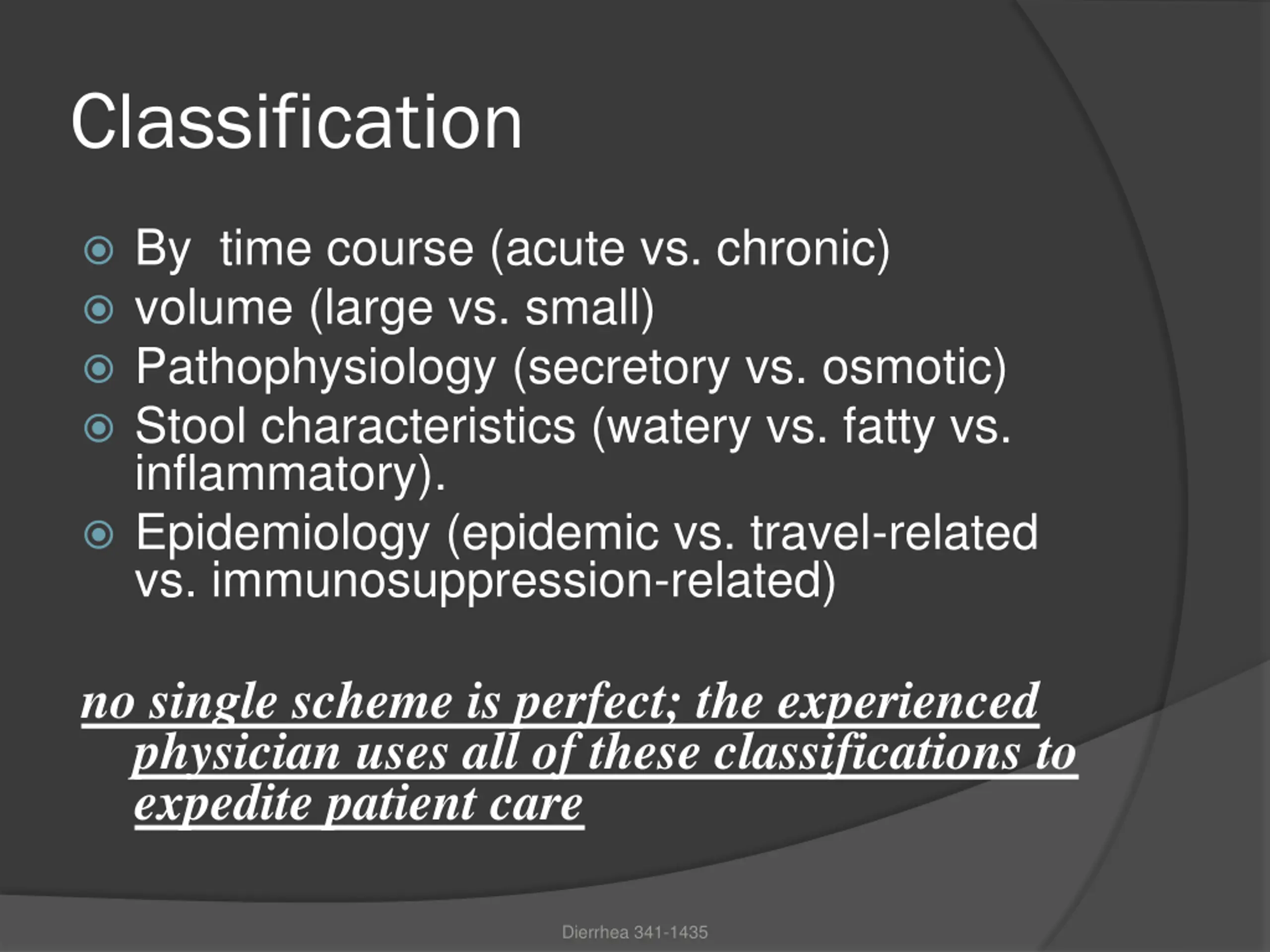 Classification

By  time course (acute vs. chronic)
volume (large vs. small)
Pathophysiology (secretory vs. osmotic)
Stool characteristics (watery vs. fatty vs. inflammatory).
Epidemiology (epidemic vs. travel-related vs. immunosuppression-related)

no single scheme is perfect; the experienced physician uses all of these classifications to expedite patient care

Dierrhea 341-1435